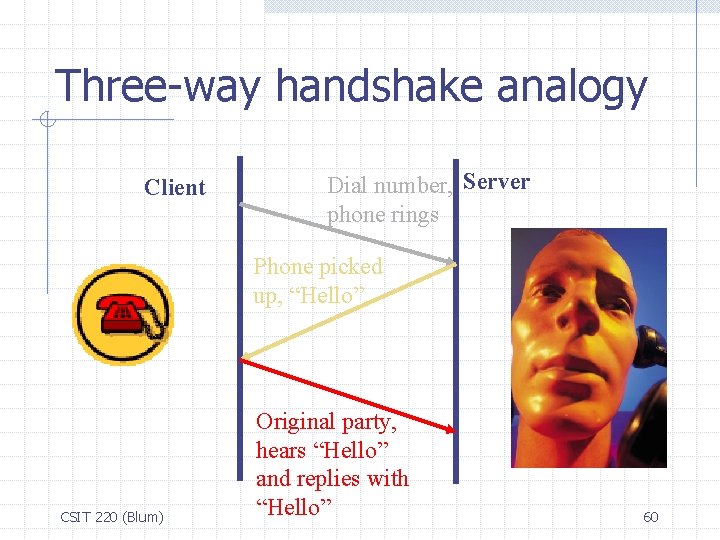 Three-way handshake analogy

Client

Dial number, phone rings

Server

Phone picked up, “Hello”

Original party, hears “Hello” and replies with “Hello”

CSIT 220 (Blum)

60